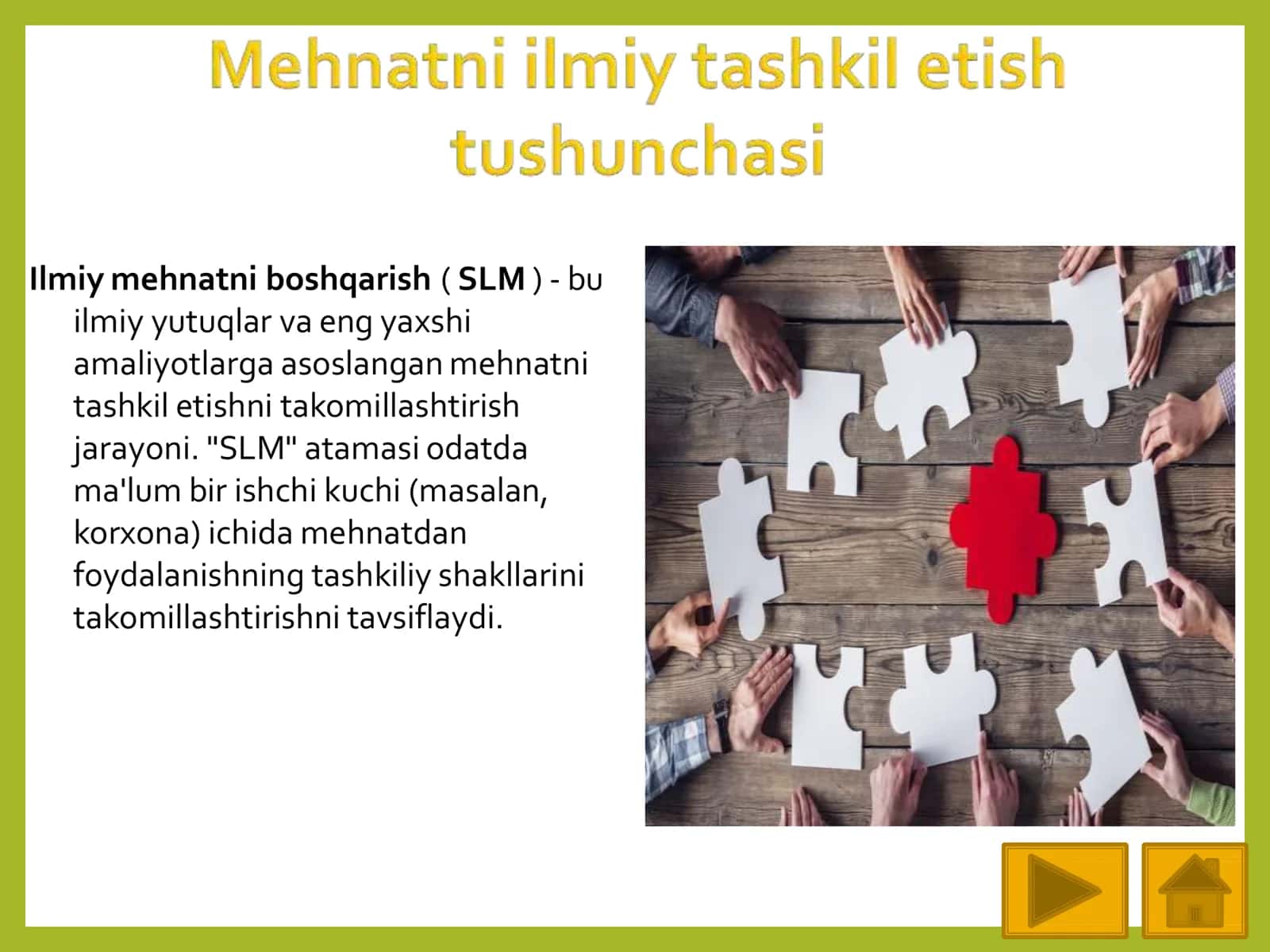 Mehnatni ilmiy tashkil etish tushunchasi

Ilmiy mehnatni boshqarish ( SLM ) - bu ilmiy yutuqlar va eng yaxshi amaliyotlarga asoslangan mehnatni tashkil etishni takomillashtirish jarayoni. "SLM" atamasi odatda ma'lum bir ishchi kuchi (masalan, korxona) ichida mehnatdan foydalanishning tashkiliy shakllarini takomillashtirishni tavsiflaydi.